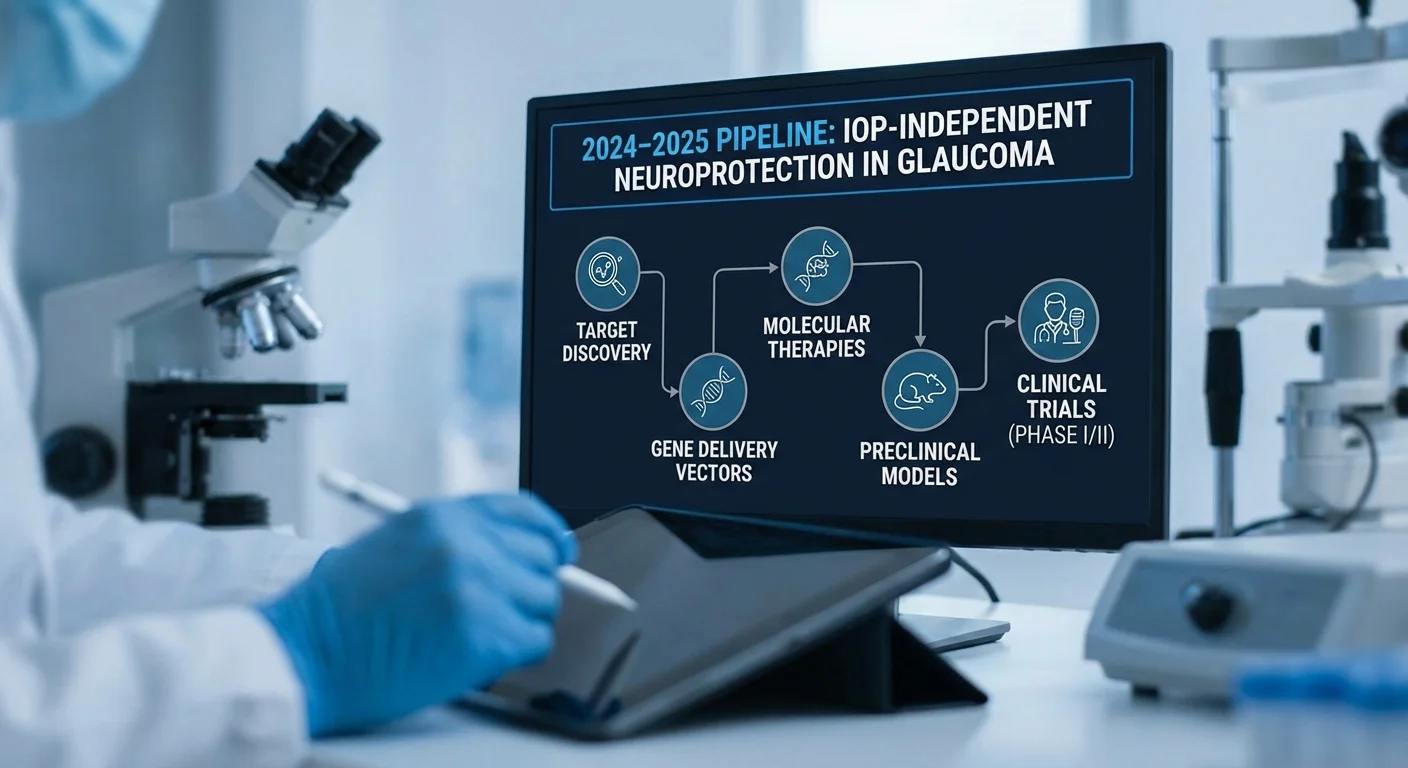 2024–2025 PIPELINE: IOP-INDEPENDENT NEUROPROTECTION IN GLAUCOMA

TARGET DISCOVERY

GENE DELIVERY VECTORS

MOLECULAR THERAPIES

PRECLINICAL MODELS

CLINICAL TRIALS (PHASE I/II)